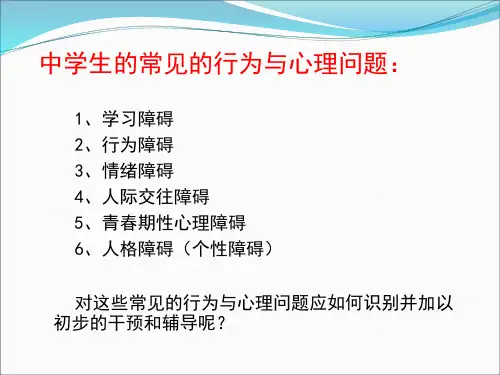 中学生的常见的行为与心理问题：

1、学习障碍
2、行为障碍
3、情绪障碍
4、人际交往障碍
5、青春期性心理障碍
6、人格障碍（个性障碍）

对这些常见的行为与心理问题应如何识别并加以初步的干预和辅导呢？